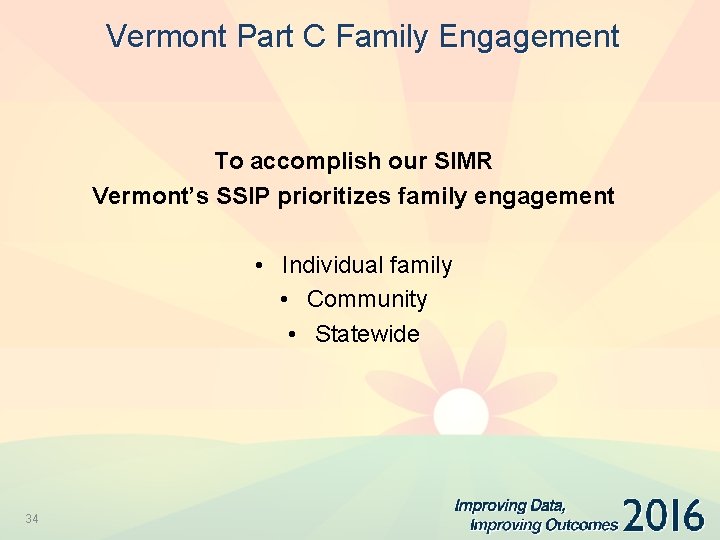 Vermont Part C Family Engagement

To accomplish our SIMR
Vermont's SSIP prioritizes family engagement

• Individual family
• Community
• Statewide

34

Improving Data,
Improving Outcomes 2016